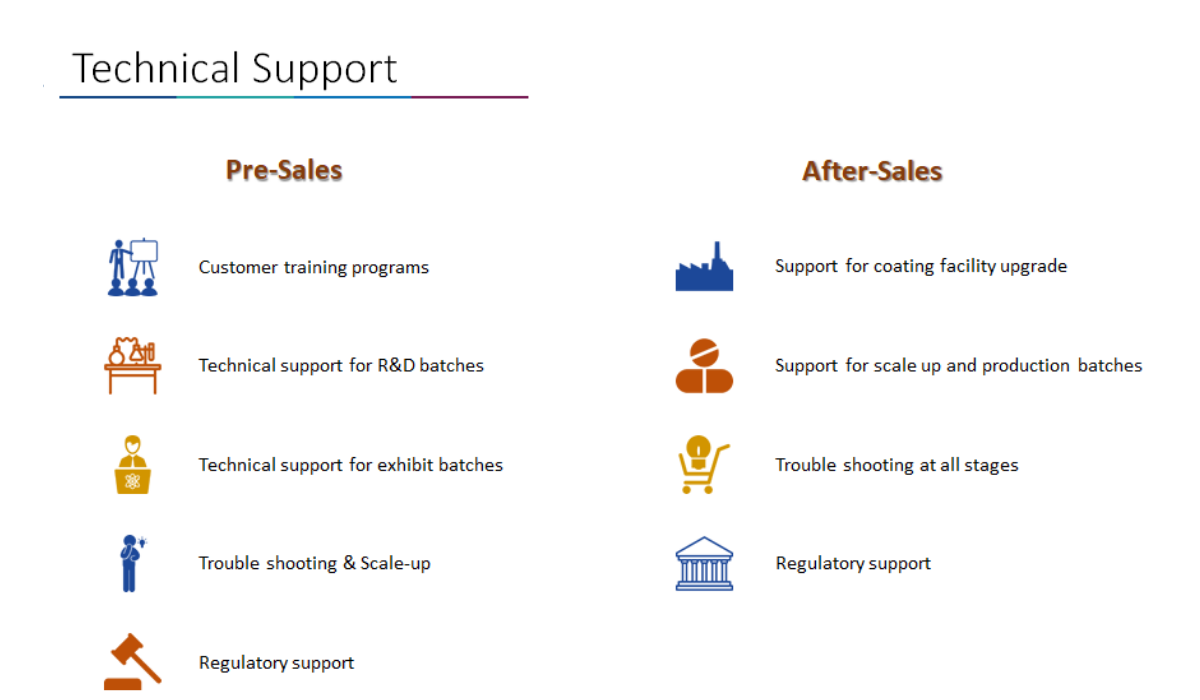 Technical Support

Pre-Sales

Customer training programs

Technical support for R&D batches

Technical support for exhibit batches

Trouble shooting & Scale-up

Regulatory support

After-Sales

Support for coating facility upgrade

Support for scale up and production batches

Trouble shooting at all stages

Regulatory support